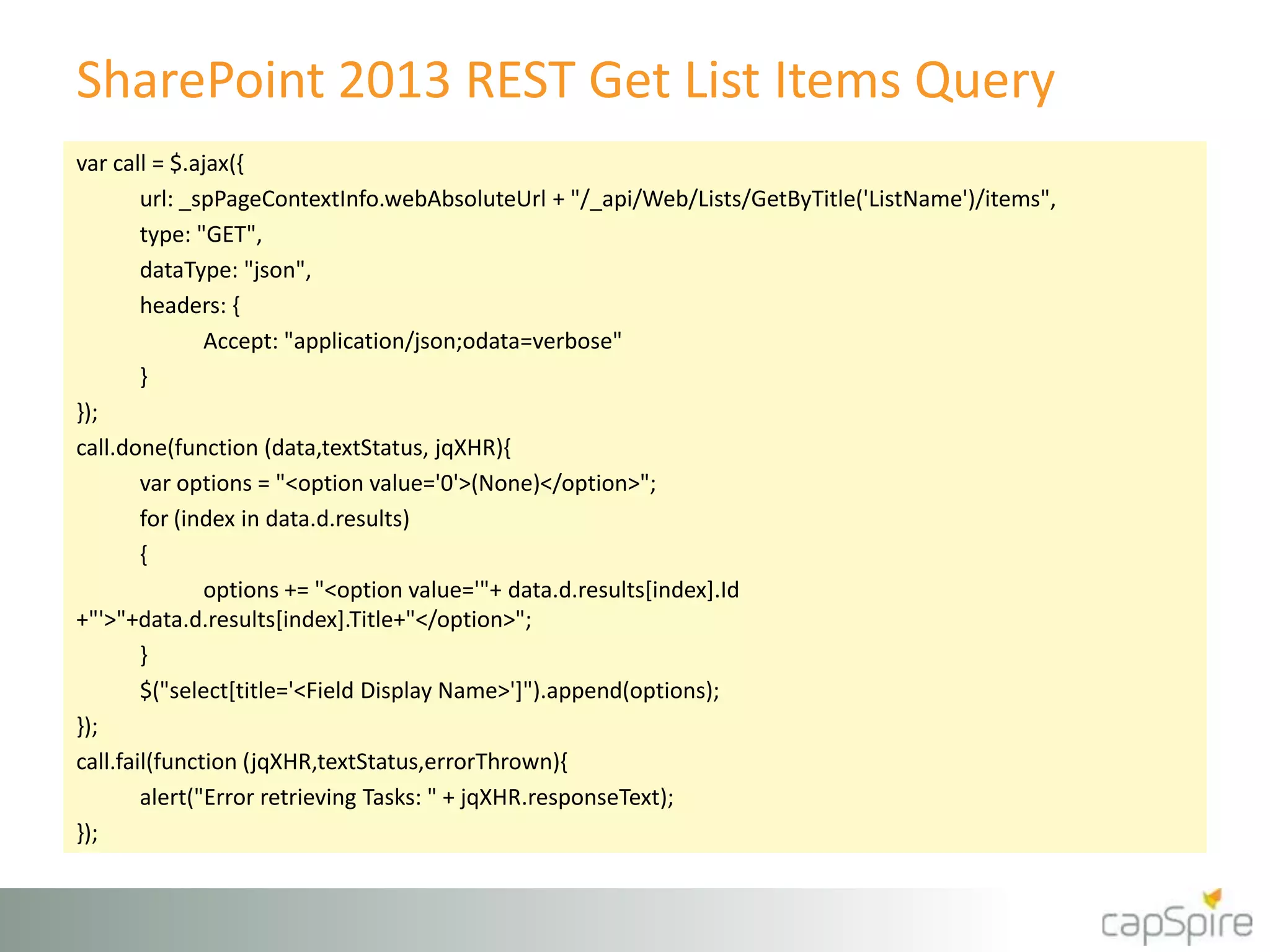 SharePoint 2013 REST Get List Items Query

var call = $.ajax({
url: _spPageContextInfo.webAbsoluteUrl + "/_api/Web/Lists/GetByTitle('ListName')/items",
type: "GET",
dataType: "json",
headers: {
Accept: "application/json;odata=verbose"
}
});
call.done(function (data,textStatus, jqXHR){
var options = "<option value='0'>(None)</option>";
for (index in data.d.results)
{
options += "<option value='"+ data.d.results[index].Id +"'>"+data.d.results[index].Title+"</option>";
}
$("select[title='<Field Display Name>']").append(options);
});
call.fail(function (jqXHR,textStatus,errorThrown){
alert("Error retrieving Tasks: " + jqXHR.responseText);
});

capSpire